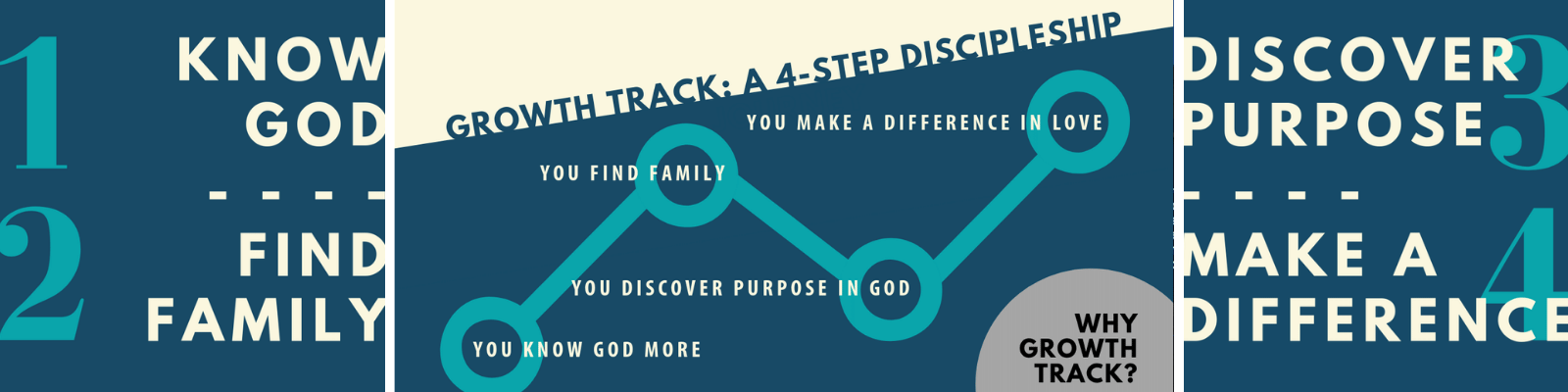 1
KNOW GOD
- - - -
2
FIND FAMILY

GROWTH TRACK: A 4-STEP DISCIPLESHIP

YOU MAKE A DIFFERENCE IN LOVE

YOU FIND FAMILY

YOU DISCOVER PURPOSE IN GOD

YOU KNOW GOD MORE

WHY GROWTH TRACK?

DISCOVER PURPOSE
3
- - - -
MAKE A DIFFERENCE
4